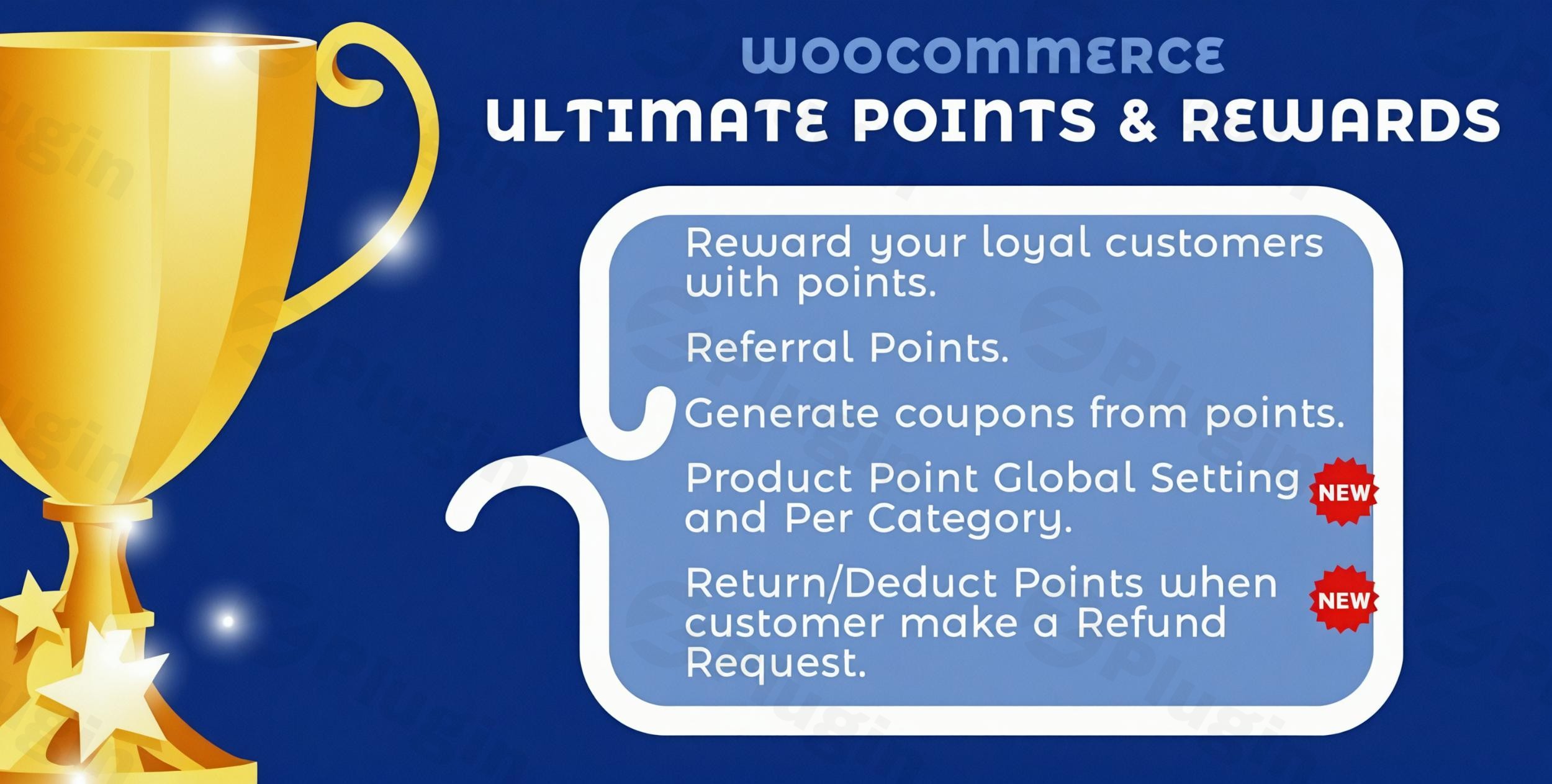 WOOCOMMERCE
ULTIMATE POINTS & REWARDS

Reward your loyal customers with points.

Referral Points.

Generate coupons from points.

Product Point Global Setting and Per Category. NEW

Return/Deduct Points when customer make a Refund Request. NEW